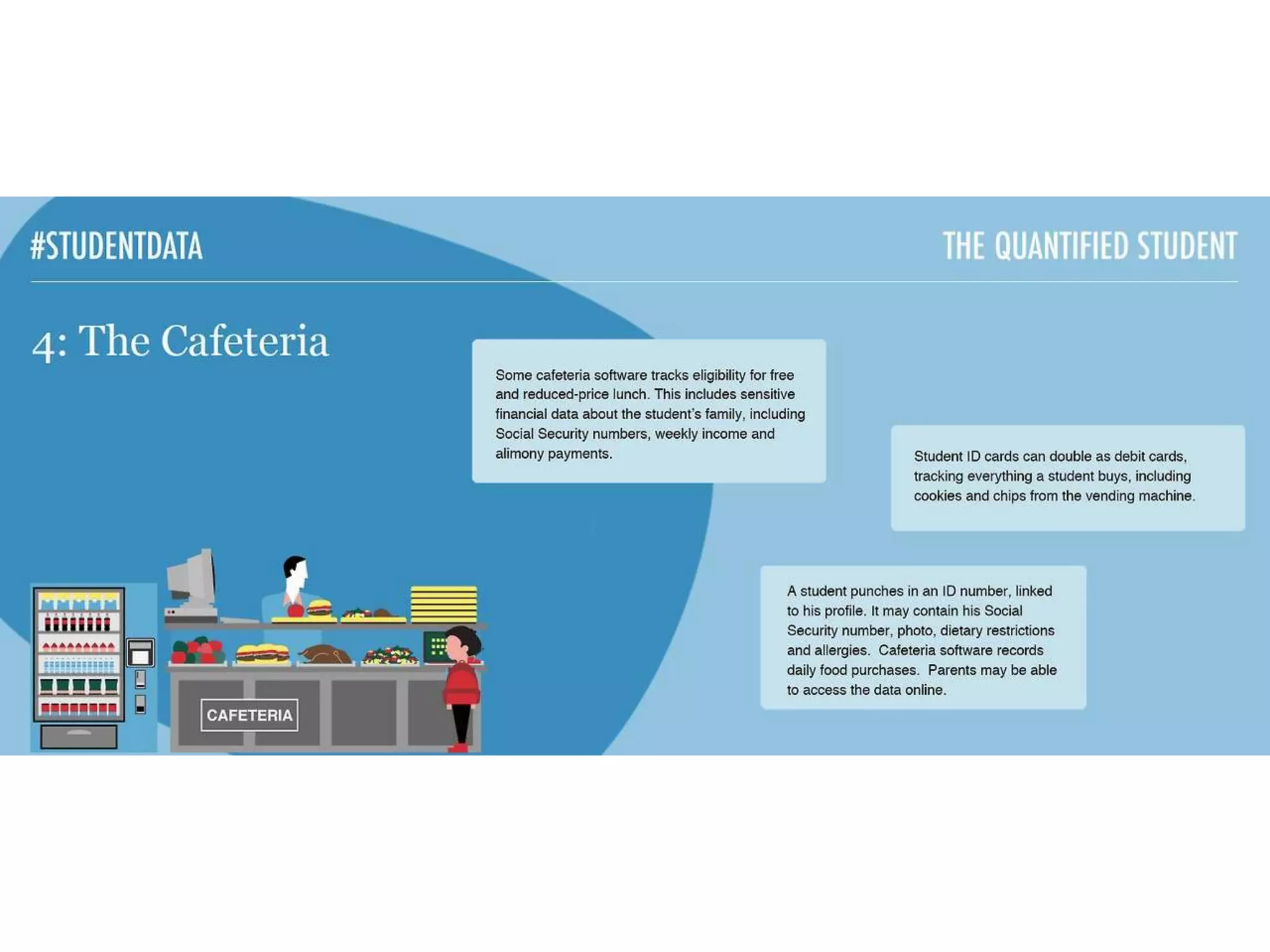 #STUDENTDATA

THE QUANTIFIED STUDENT

4: The Cafeteria

Some cafeteria software tracks eligibility for free and reduced-price lunch. This includes sensitive financial data about the student's family, including Social Security numbers, weekly income and alimony payments.

Student ID cards can double as debit cards, tracking everything a student buys, including cookies and chips from the vending machine.

A student punches in an ID number, linked to his profile. It may contain his Social Security number, photo, dietary restrictions and allergies. Cafeteria software records daily food purchases. Parents may be able to access the data online.

CAFETERIA